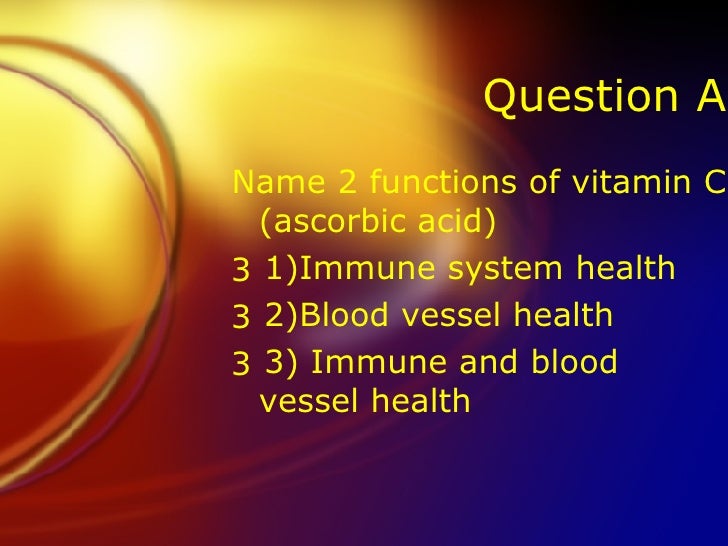 Question A

Name 2 functions of vitamin C (ascorbic acid)

3 1)Immune system health

3 2)Blood vessel health

3 3) Immune and blood vessel health